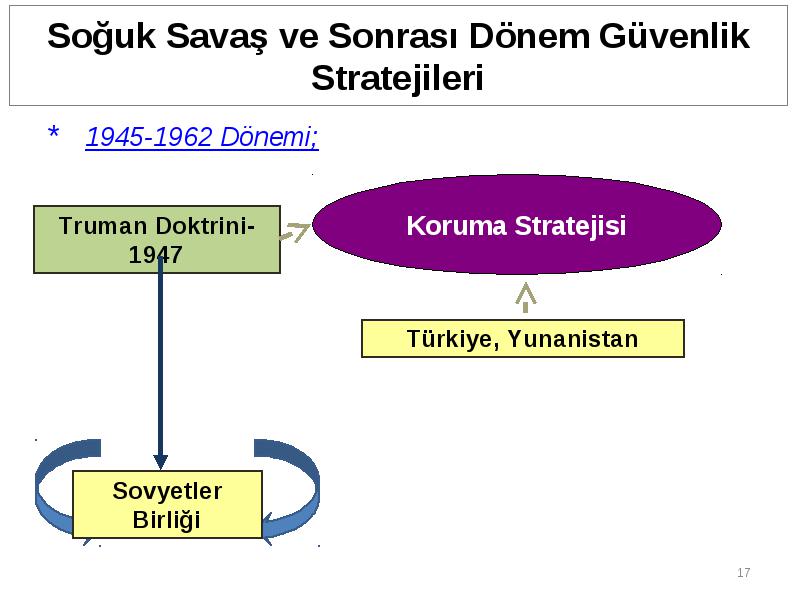 Soğuk Savaş ve Sonrası Dönem Güvenlik Stratejileri

* 1945-1962 Dönemi;

Truman Doktrini-1947

Koruma Stratejisi

Türkiye, Yunanistan

Sovyetler Birliği

17